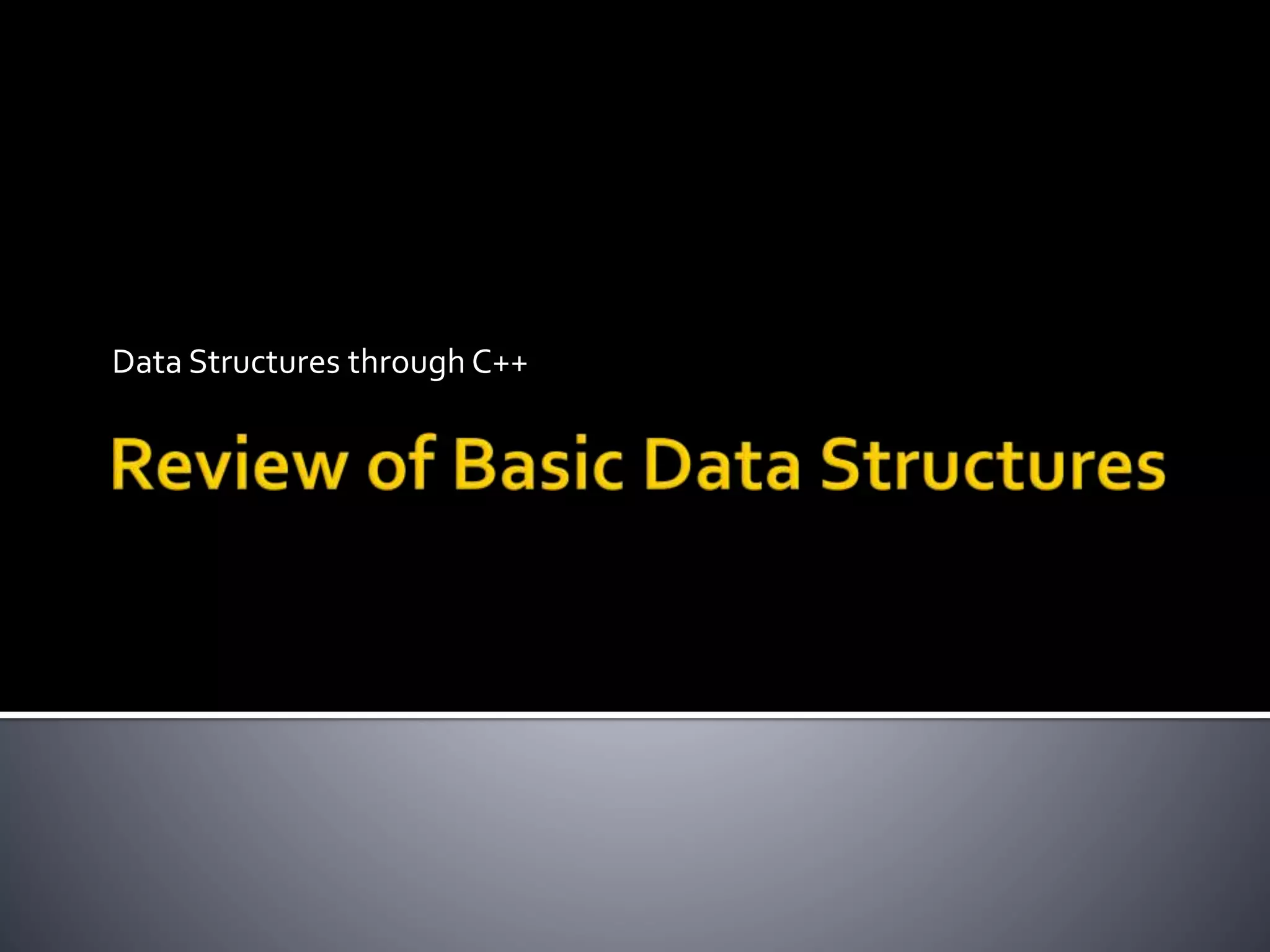 Data Structures through C++

Review of Basic Data Structures